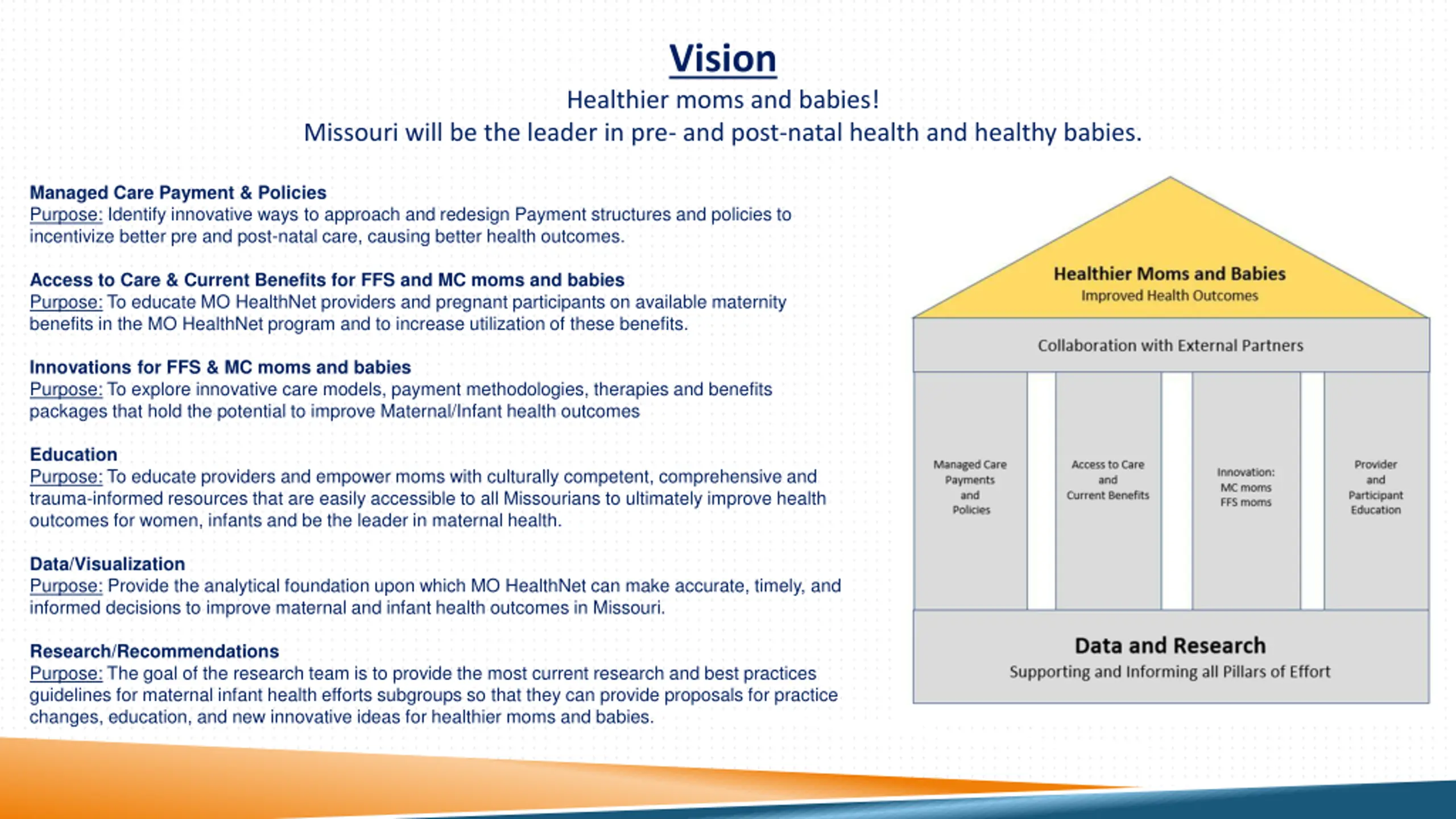 Vision

Healthier moms and babies!
Missouri will be the leader in pre- and post-natal health and healthy babies.

Managed Care Payment & Policies
Purpose: Identify innovative ways to approach and redesign Payment structures and policies to incentivize better pre and post-natal care, causing better health outcomes.

Access to Care & Current Benefits for FFS and MC moms and babies
Purpose: To educate MO HealthNet providers and pregnant participants on available maternity benefits in the MO HealthNet program and to increase utilization of these benefits.

Innovations for FFS & MC moms and babies
Purpose: To explore innovative care models, payment methodologies, therapies and benefits packages that hold the potential to improve Maternal/Infant health outcomes

Education
Purpose: To educate providers and empower moms with culturally competent, comprehensive and trauma-informed resources that are easily accessible to all Missourians to ultimately improve health outcomes for women, infants and be the leader in maternal health.

Data/Visualization
Purpose: Provide the analytical foundation upon which MO HealthNet can make accurate, timely, and informed decisions to improve maternal and infant health outcomes in Missouri.

Research/Recommendations
Purpose: The goal of the research team is to provide the most current research and best practices guidelines for maternal infant health efforts subgroups so that they can provide proposals for practice changes, education, and new innovative ideas for healthier moms and babies.

Healthier Moms and Babies
Improved Health Outcomes

Collaboration with External Partners

Managed Care Payments and Policies

Access to Care and Current Benefits

Innovation: MC moms FFS moms

Provider and Participant Education

Data and Research
Supporting and Informing all Pillars of Effort